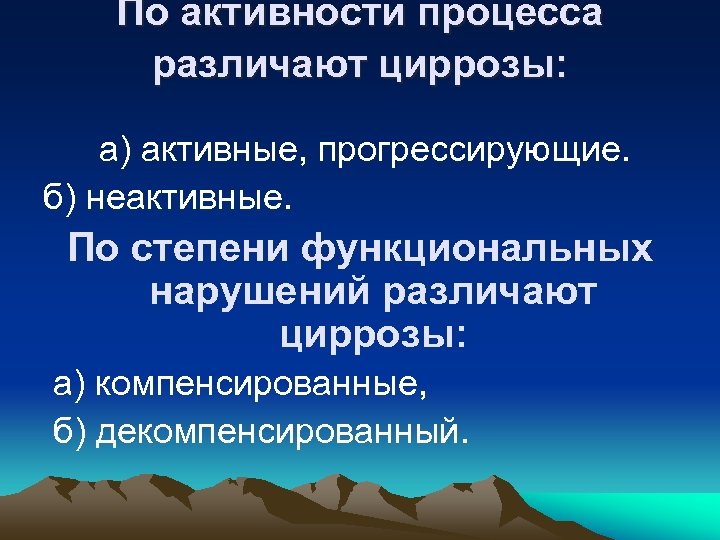 По активности процесса различают циррозы:

а) активные, прогрессирующие.

б) неактивные.

По степени функциональных нарушений различают циррозы:

а) компенсированные,

б) декомпенсированный.